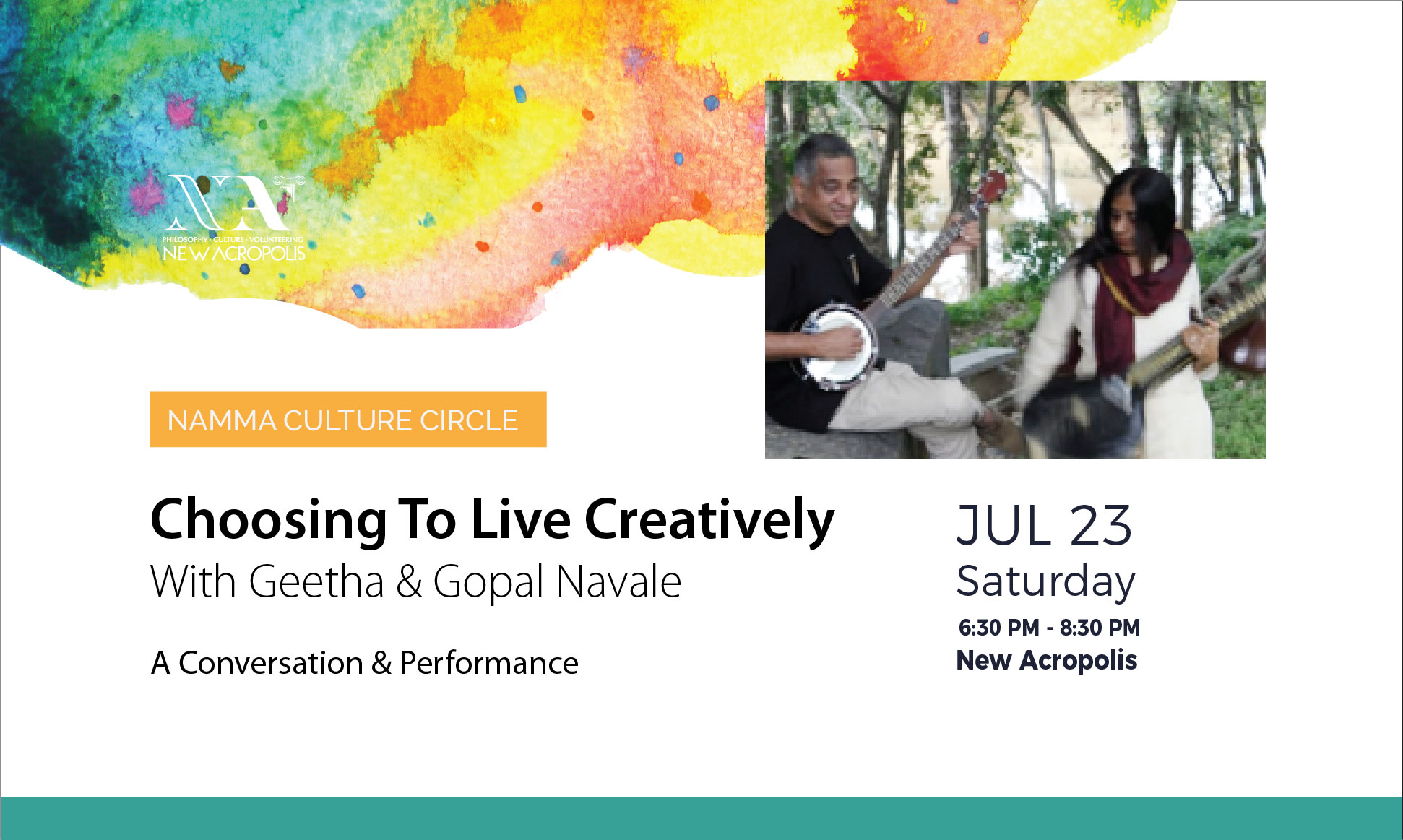 NA
PHILOSOPHY · CULTURE · VOLUNTEERING
NEW ACROPOLIS

NAMMA CULTURE CIRCLE

Choosing To Live Creatively
With Geetha & Gopal Navale

A Conversation & Performance

JUL 23
Saturday
6:30 PM - 8:30 PM
New Acropolis